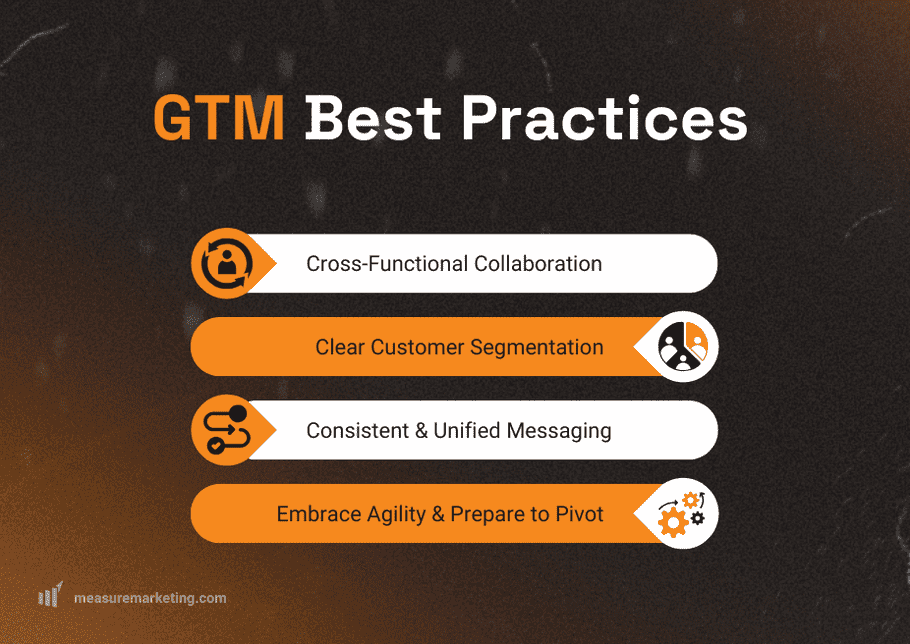 GTM Best Practices

Cross-Functional Collaboration

Clear Customer Segmentation

Consistent & Unified Messaging

Embrace Agility & Prepare to Pivot

measuremarketing.com